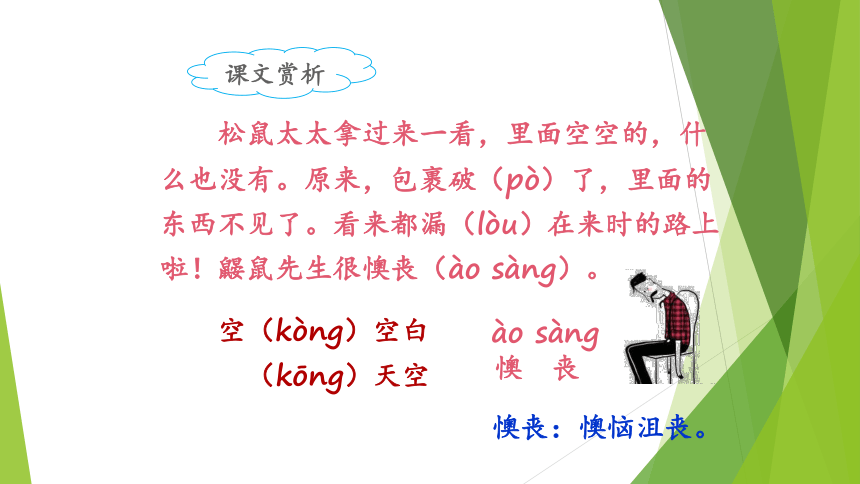 课文赏析

松鼠太太拿过来一看，里面空空的，什么也没有。原来，包裹破（pò）了，里面的东西不见了。看来都漏（lòu）在来时的路上啦！鼹鼠先生很懊丧（ào sàng）。

空（kòng）空白
（kōng）天空

ào sàng
懊 丧

懊丧：懊恼沮丧。